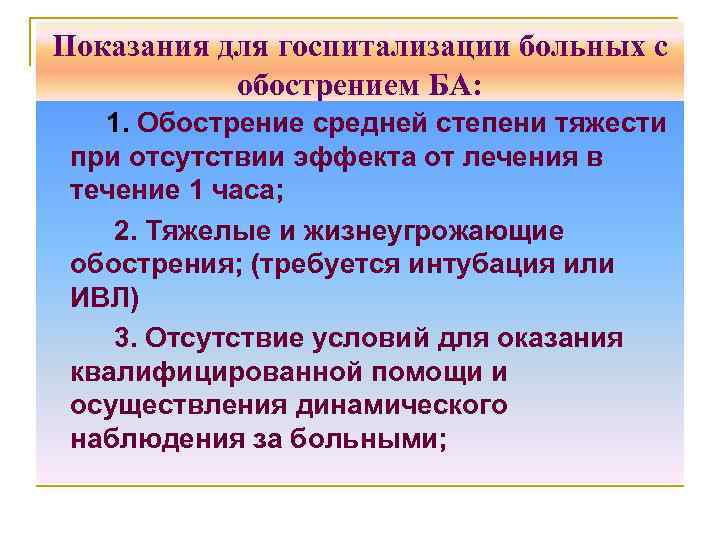 Показания для госпитализации больных с обострением БА:

1. Обострение средней степени тяжести при отсутствии эффекта от лечения в течение 1 часа;

2. Тяжелые и жизнеугрожающие обострения; (требуется интубация или ИВЛ)

3. Отсутствие условий для оказания квалифицированной помощи и осуществления динамического наблюдения за больными;